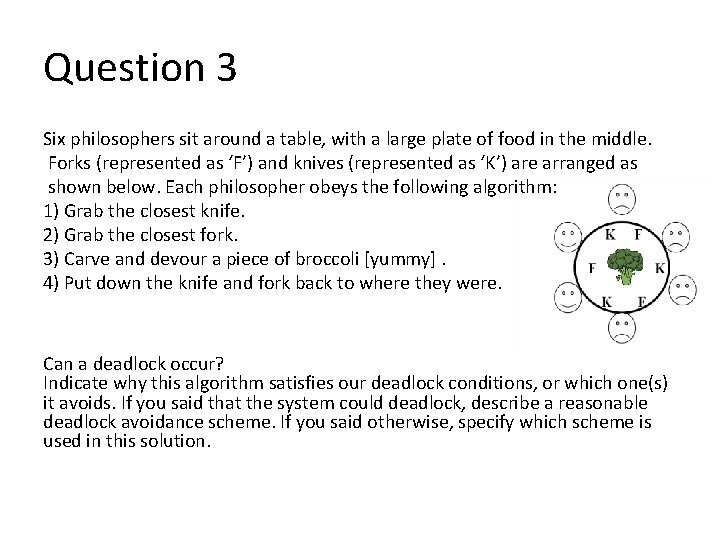 Question 3

Six philosophers sit around a table, with a large plate of food in the middle. Forks (represented as ‘F’) and knives (represented as ‘K’) are arranged as shown below. Each philosopher obeys the following algorithm:
1) Grab the closest knife.
2) Grab the closest fork.
3) Carve and devour a piece of broccoli [yummy] .
4) Put down the knife and fork back to where they were.

K F
F K
K F

Can a deadlock occur?
Indicate why this algorithm satisfies our deadlock conditions, or which one(s) it avoids. If you said that the system could deadlock, describe a reasonable deadlock avoidance scheme. If you said otherwise, specify which scheme is used in this solution.